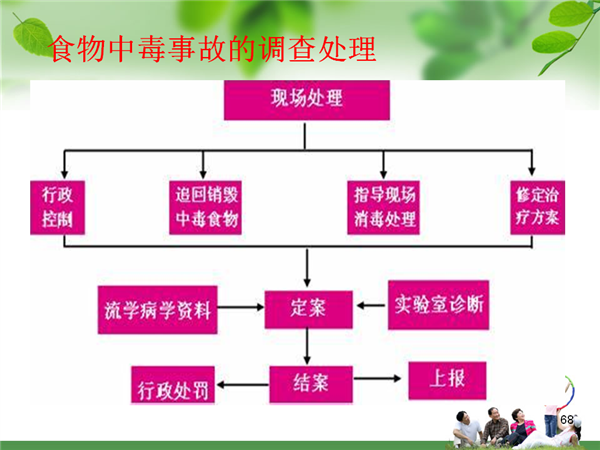 食物中毒事故的调查处理

现场处理

行政控制

追回销毁中毒食物

指导现场消毒处理

修定治疗方案

流学病学资料

定案

实验室诊断

行政处罚

结案

上报

68